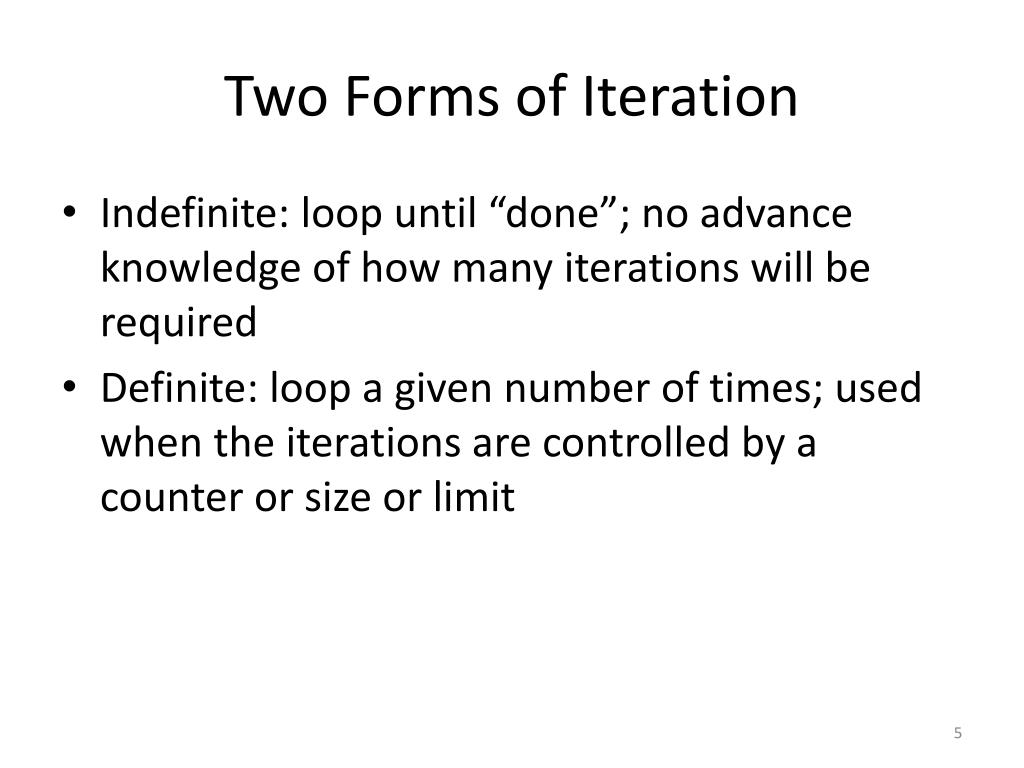 Two Forms of Iteration

• Indefinite: loop until “done”; no advance knowledge of how many iterations will be required

• Definite: loop a given number of times; used when the iterations are controlled by a counter or size or limit

5